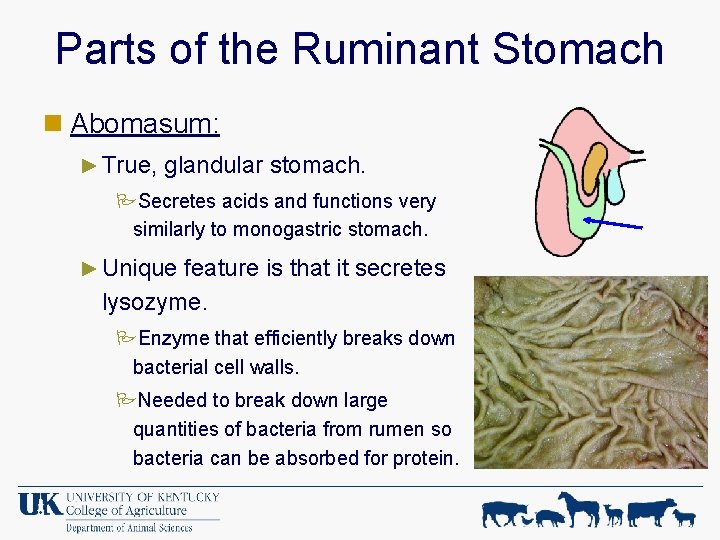 Parts of the Ruminant Stomach

Abomasum:

True, glandular stomach.

Secretes acids and functions very similarly to monogastric stomach.

Unique feature is that it secretes lysozyme.

Enzyme that efficiently breaks down bacterial cell walls.

Needed to break down large quantities of bacteria from rumen so bacteria can be absorbed for protein.

UK UNIVERSITY OF KENTUCKY
College of Agriculture
Department of Animal Sciences